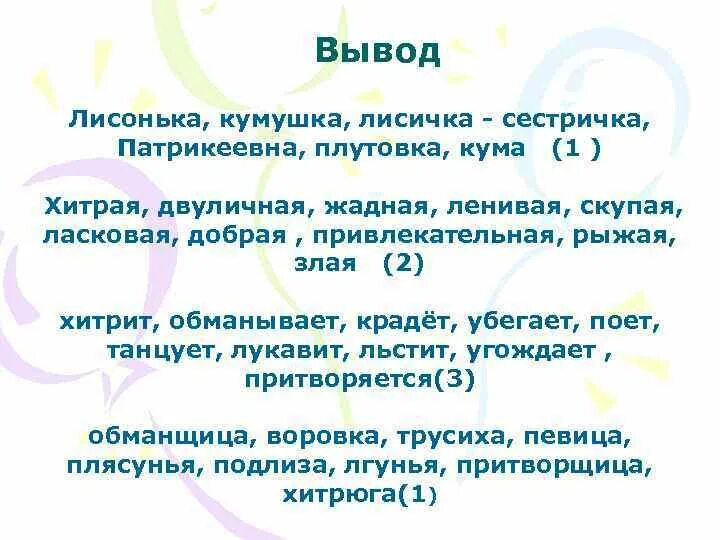 Вывод

Лисонька, кумушка, лисичка - сестричка, Патрикеевна, плутовка, кума (1 )

Хитрая, двуличная, жадная, ленивая, скупая, ласковая, добрая , привлекательная, рыжая, злая (2)

хитрит, обманывает, крадёт, убегает, поет, танцует, лукавит, льстит, угождает , притворяется(3)

обманщица, воровка, трусиха, певица, плясунья, подлиза, лгунья, притворщица, хитрюга(1)